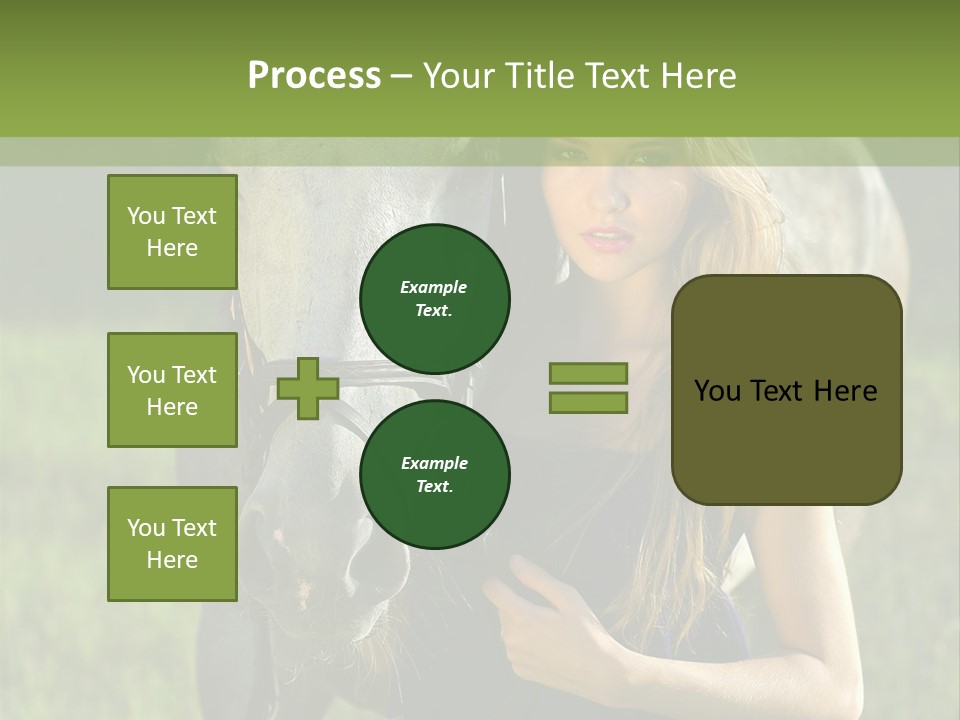 Process – Your Title Text Here

You Text Here

You Text Here

You Text Here

Example Text.

Example Text.

You Text Here